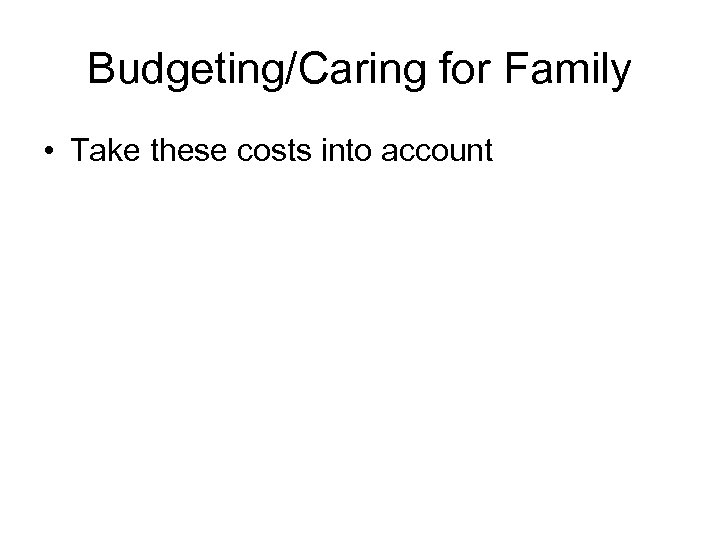 Budgeting/Caring for Family

• Take these costs into account